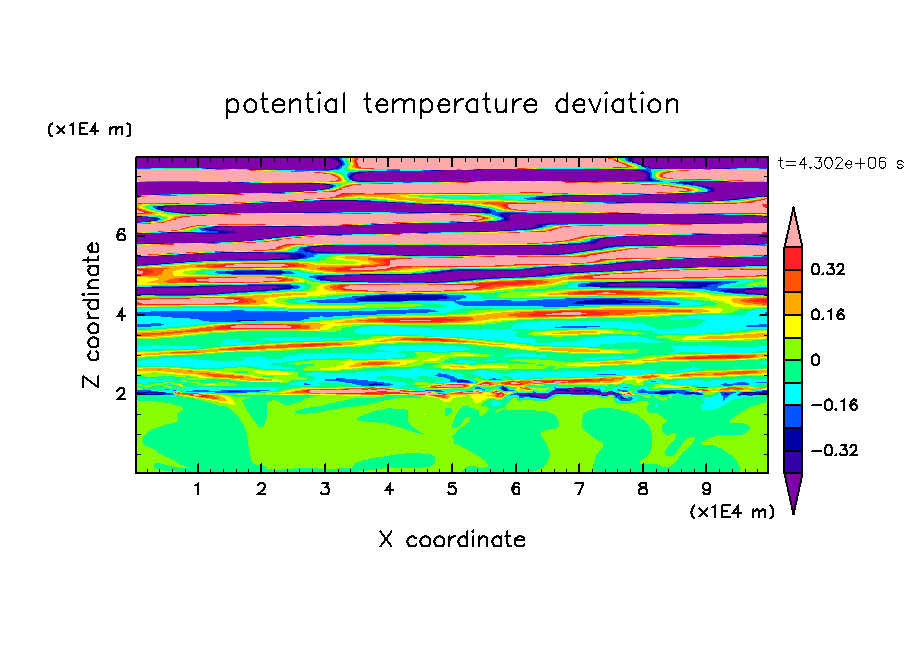 potential temperature deviation

(x1E4 m)

t=4.302e+06 s

Z coordinate

6
4
2

0.32
0.16
0
−0.16
−0.32

1 2 3 4 5 6 7 8 9

(x1E4 m)

X coordinate